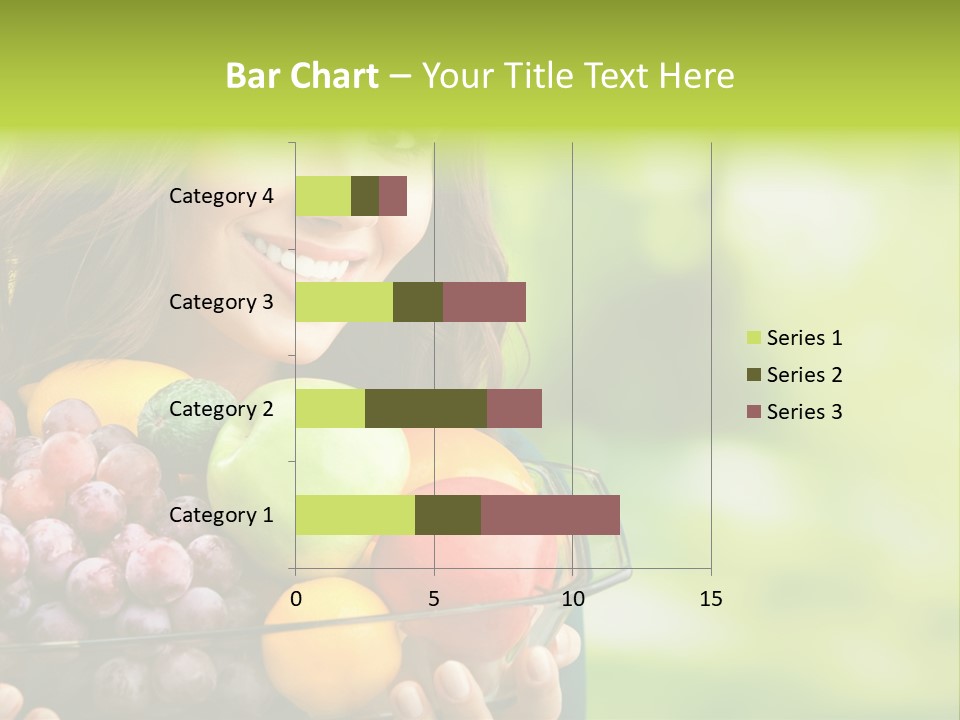 Bar Chart – Your Title Text Here

Category 4
Category 3
Category 2
Category 1

0
5
10
15

Series 1
Series 2
Series 3